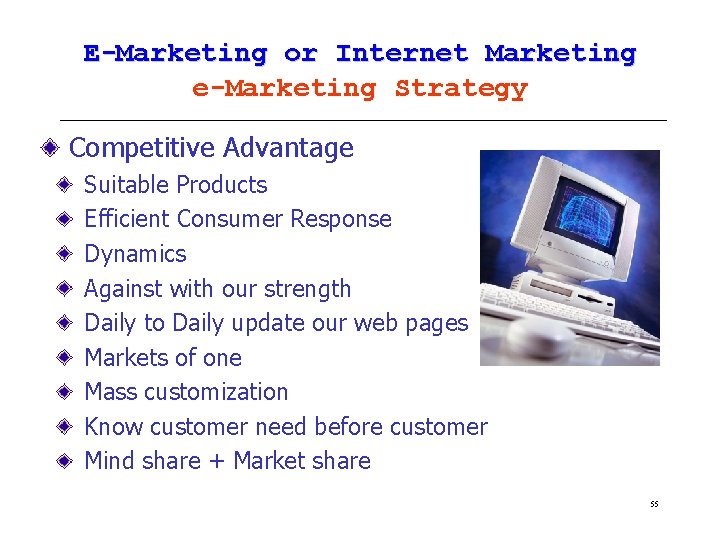 E-Marketing or Internet Marketing
e-Marketing Strategy

Competitive Advantage

Suitable Products

Efficient Consumer Response

Dynamics

Against with our strength

Daily to Daily update our web pages

Markets of one

Mass customization

Know customer need before customer

Mind share + Market share

55